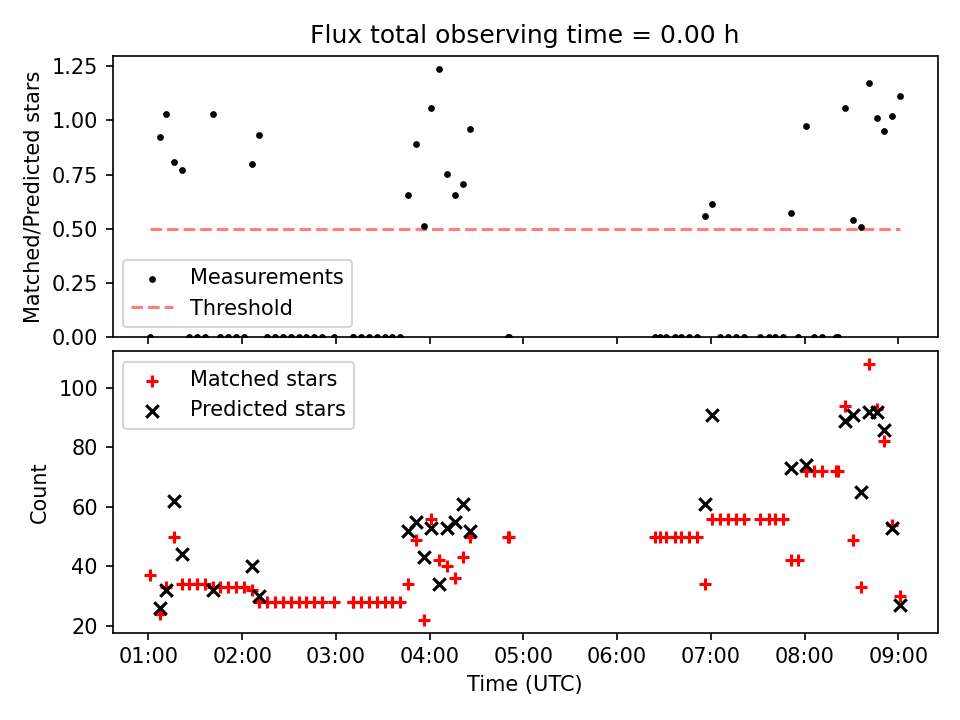 Flux total observing time = 0.00 h

Matched/Predicted stars

1.25
1.00
0.75
0.50
0.25
0.00

Measurements
Threshold

Count

100
80
60
40
20

Matched stars
Predicted stars

01:00 02:00 03:00 04:00 05:00 06:00 07:00 08:00 09:00

Time (UTC)